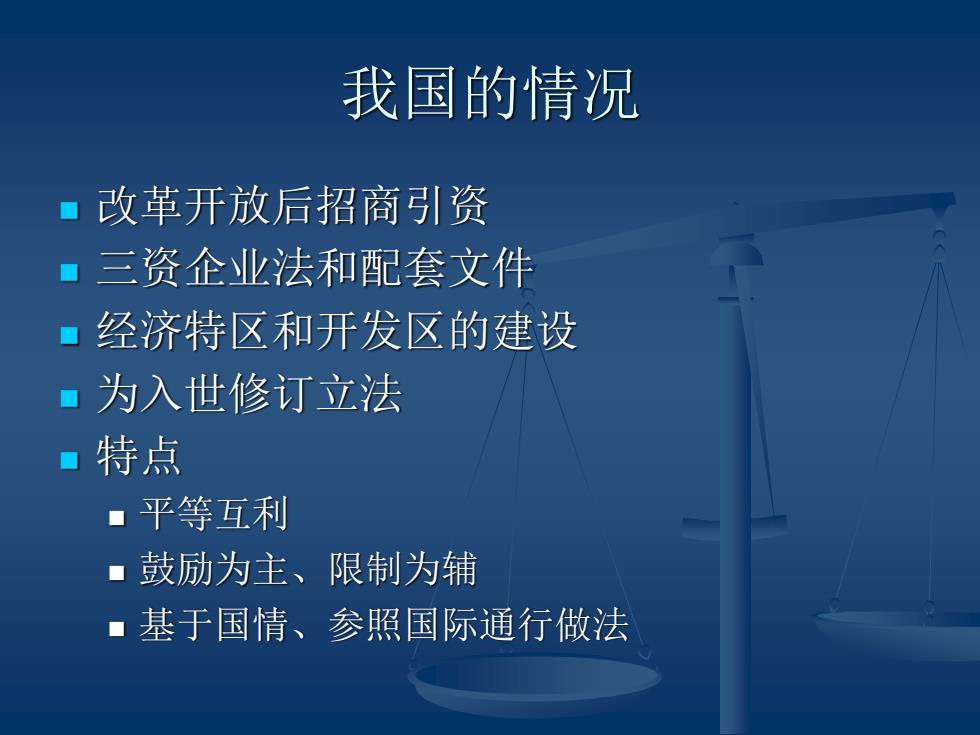 我国的情况

- 改革开放后招商引资
- 三资企业法和配套文件
- 经济特区和开发区的建设
- 为入世修订立法
- 特点
  - 平等互利
  - 鼓励为主、限制为辅
  - 基于国情、参照国际通行做法